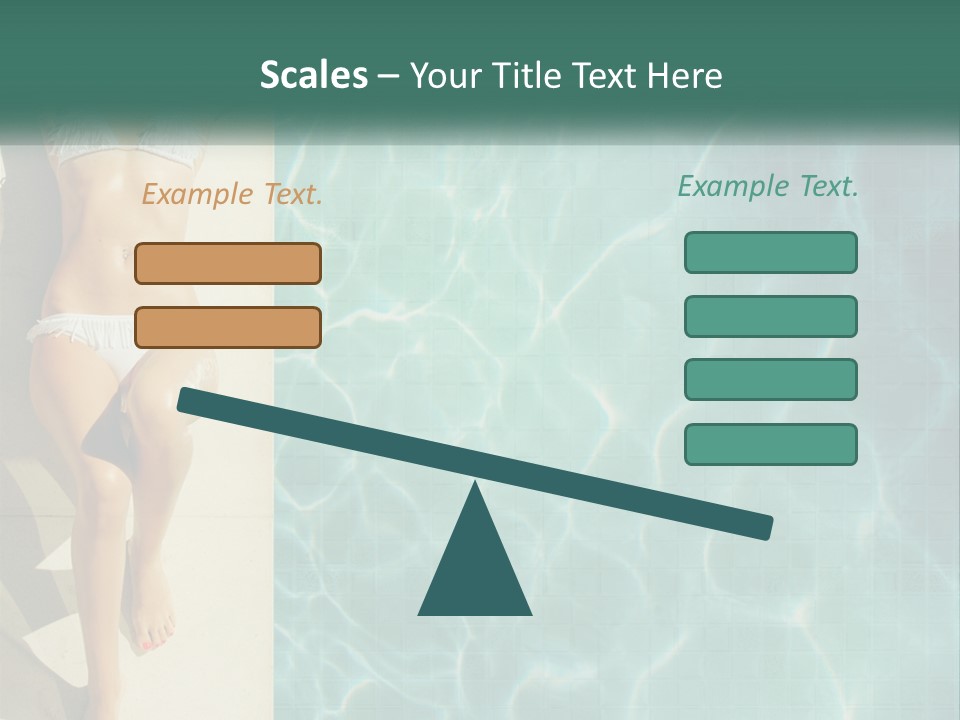 Scales – Your Title Text Here

Example Text.

Example Text.